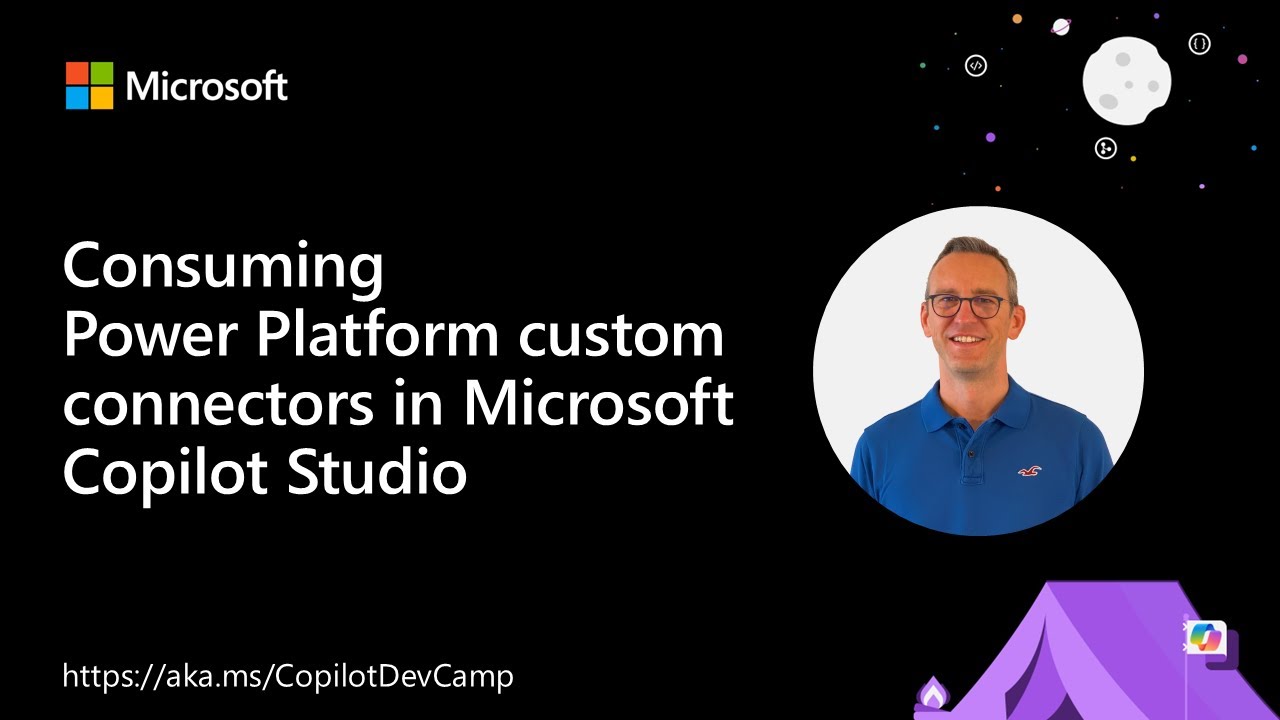 Microsoft

Consuming Power Platform custom connectors in Microsoft Copilot Studio

https://aka.ms/CopilotDevCamp